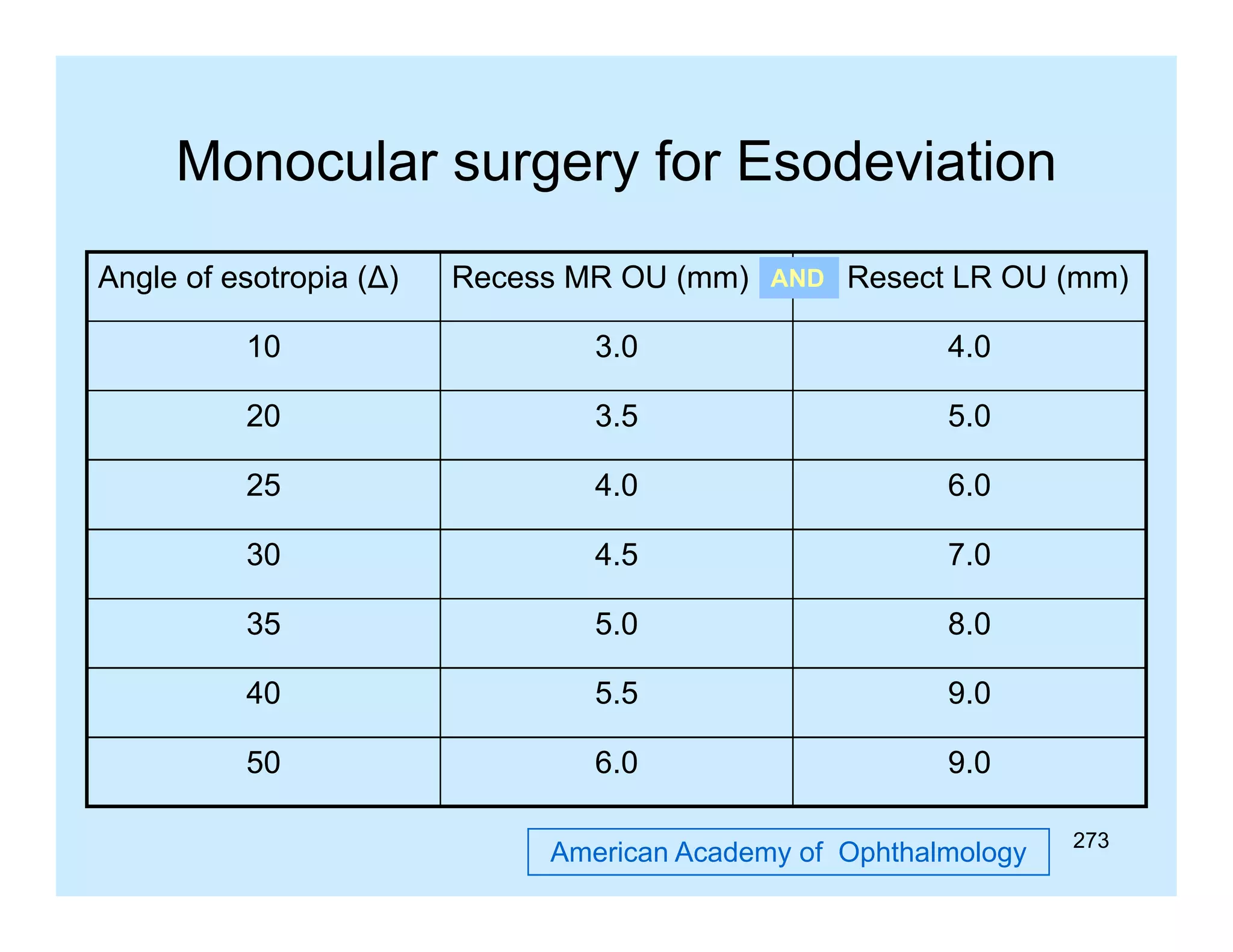 Monocular surgery for Esodeviation

| Angle of esotropia (Δ) | Recess MR OU (mm) AND | Resect LR OU (mm) |
|---|---|---|
| 10 | 3.0 | 4.0 |
| 20 | 3.5 | 5.0 |
| 25 | 4.0 | 6.0 |
| 30 | 4.5 | 7.0 |
| 35 | 5.0 | 8.0 |
| 40 | 5.5 | 9.0 |
| 50 | 6.0 | 9.0 |

American Academy of Ophthalmology

273